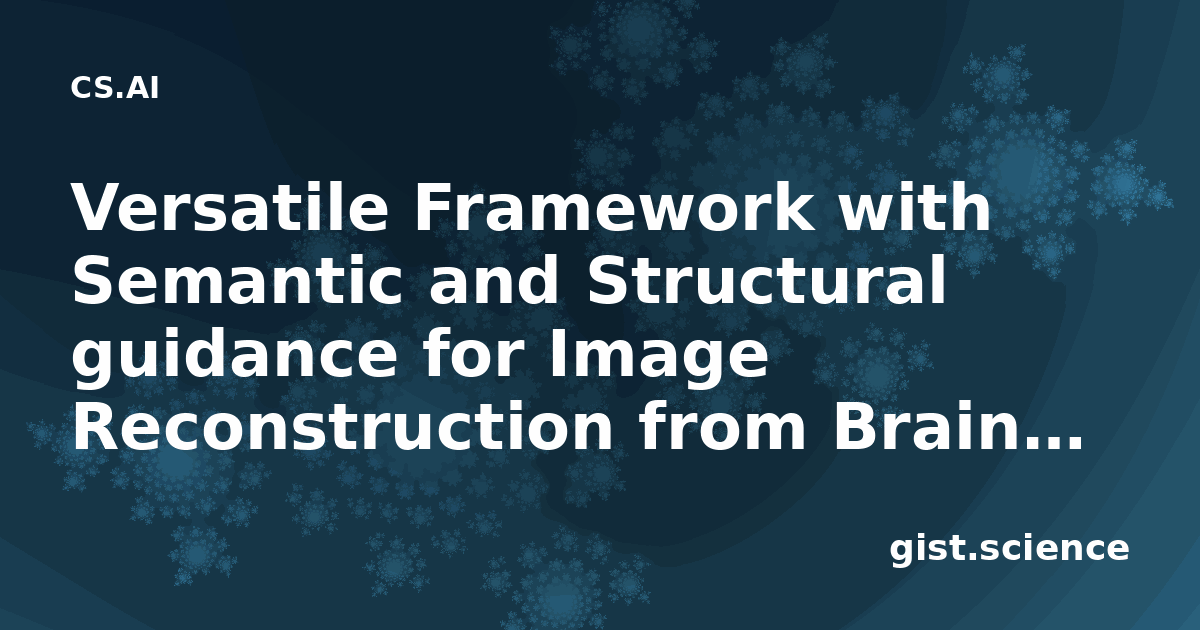 CS.AI

Versatile Framework with Semantic and Structural guidance for Image Reconstruction from Brain…

gist.science